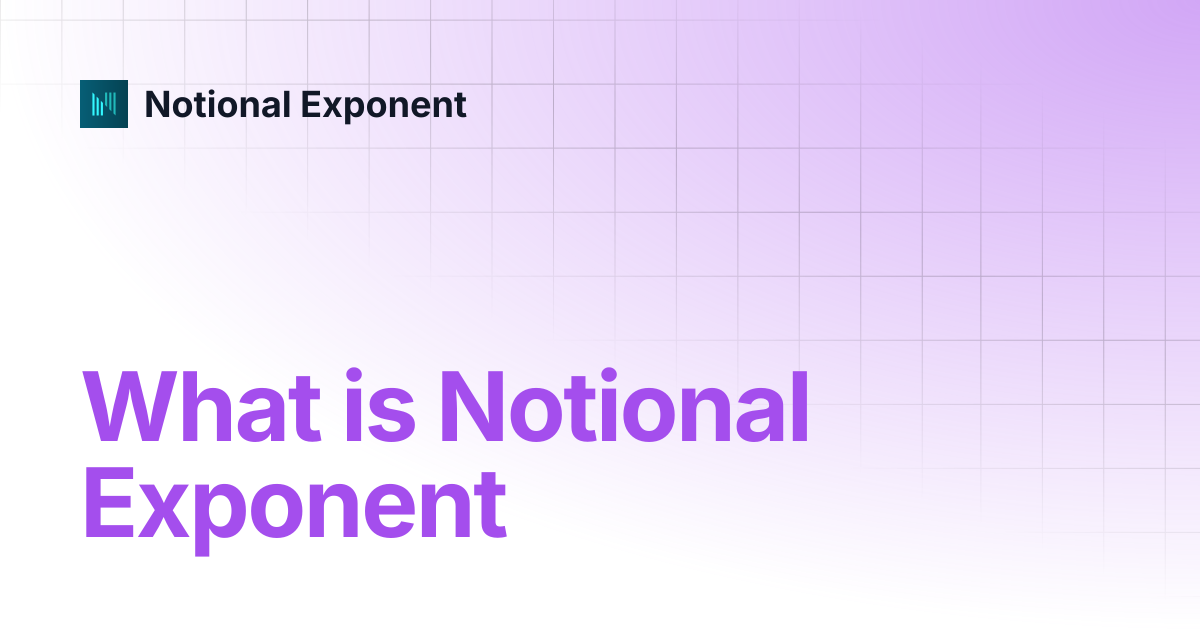 Notional Exponent

What is Notional Exponent